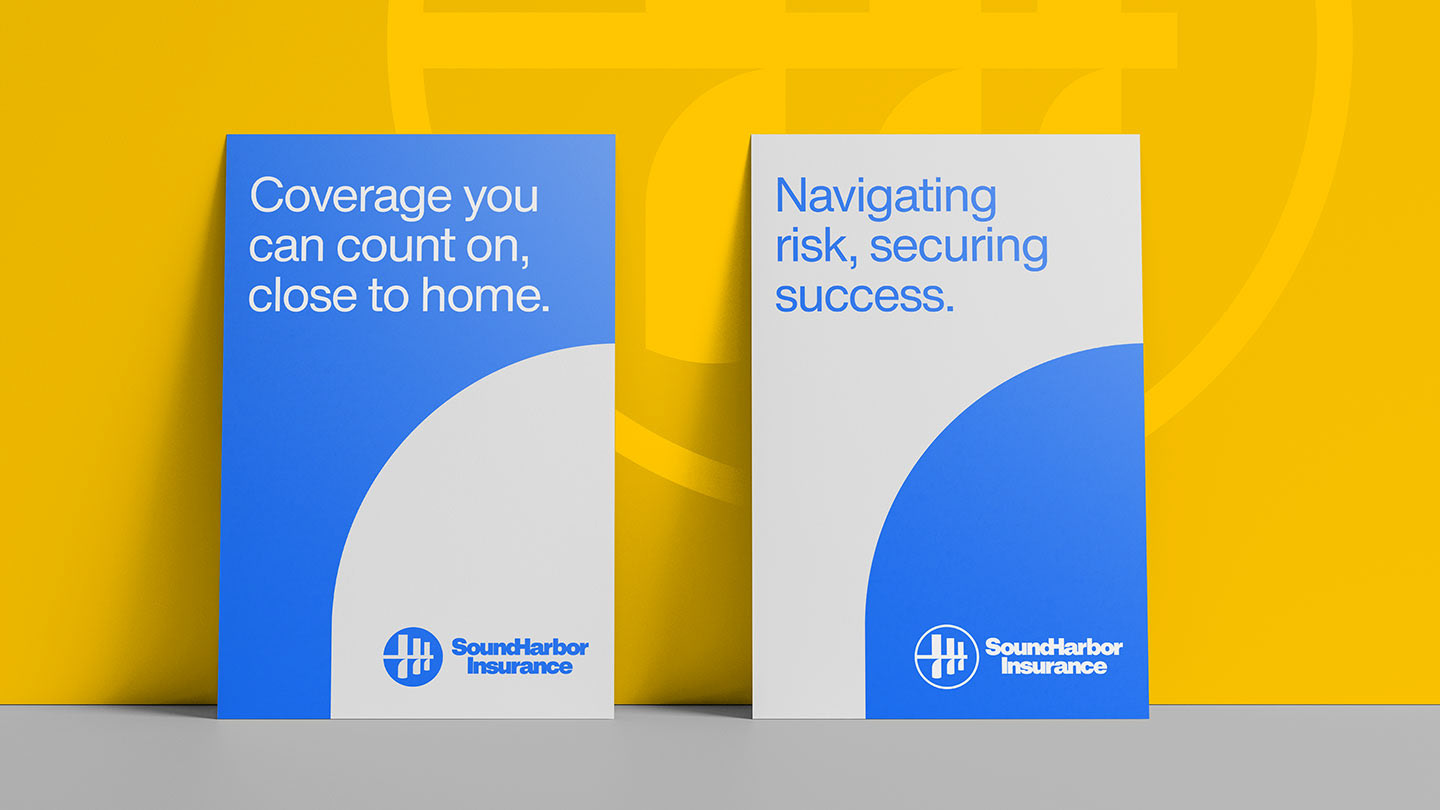 Coverage you can count on, close to home.

SoundHarbor Insurance

Navigating risk, securing success.

SoundHarbor Insurance